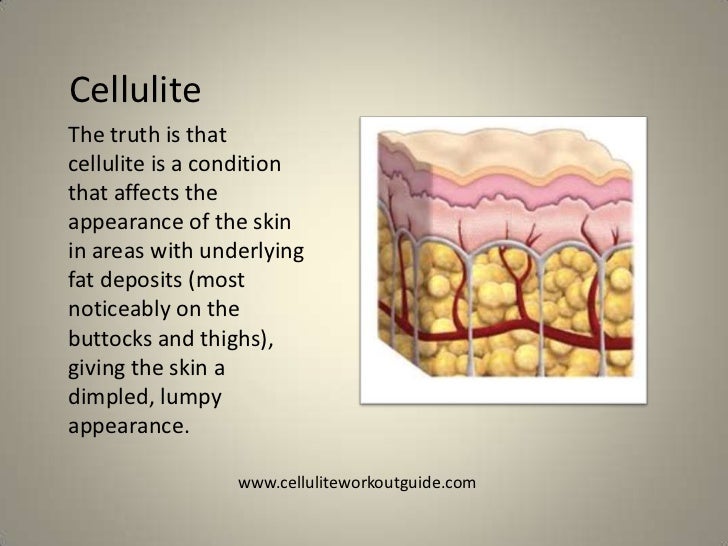 Cellulite

The truth is that cellulite is a condition that affects the appearance of the skin in areas with underlying fat deposits (most noticeably on the buttocks and thighs), giving the skin a dimpled, lumpy appearance.

www.celluliteworkoutguide.com